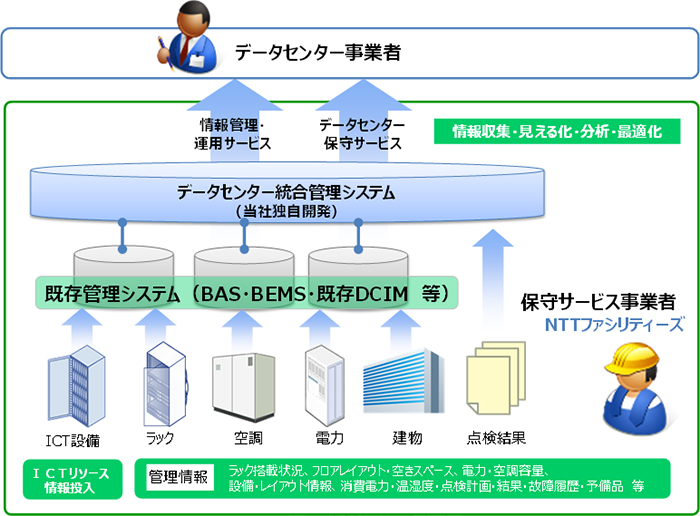 データセンター事業者

情報管理・運用サービス

データセンター保守サービス

情報収集・見える化・分析・最適化

データセンター統合管理システム
（当社独自開発）

既存管理システム（BAS・BEMS・既存DCIM 等）

保守サービス事業者
NTTファシリティーズ

ICT設備

ラック

空調

電力

建物

点検結果

ＩＣＴリソース情報投入

管理情報

ラック搭載状況、フロアレイアウト・空きスペース、電力・空調容量、設備・レイアウト情報、消費電力・温湿度・点検計画・結果・故障履歴・予備品 等